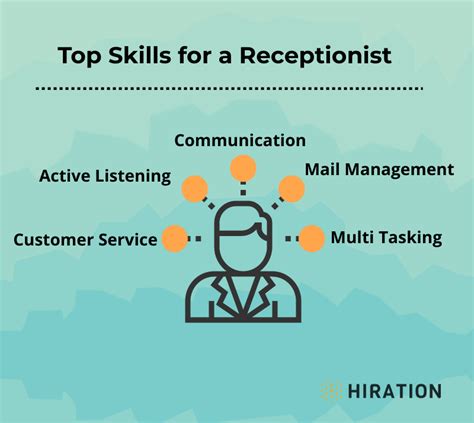 Top Skills for a Receptionist

Communication

Active Listening

Mail Management

Customer Service

Multi Tasking

HIRATION